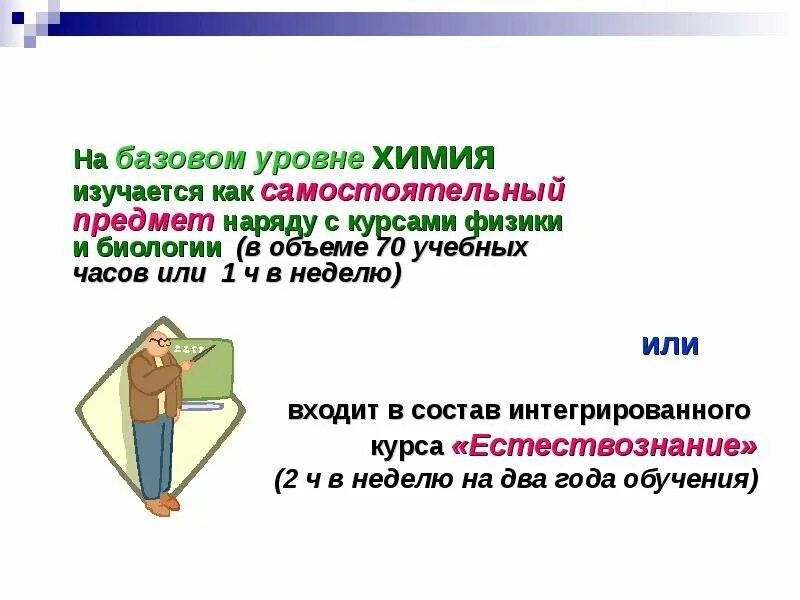 На базовом уровне ХИМИЯ изучается как самостоятельный предмет наряду с курсами физики и биологии (в объеме 70 учебных часов или 1 ч в неделю)

или

входит в состав интегрированного курса «Естествознание» (2 ч в неделю на два года обучения)